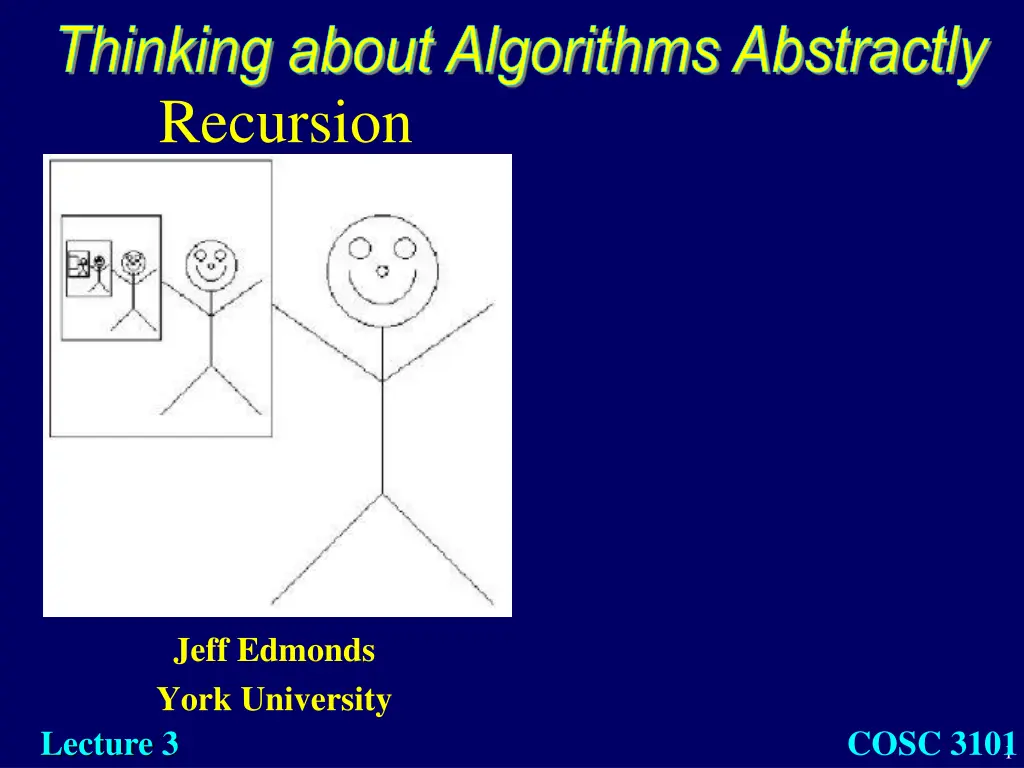 Thinking about Algorithms Abstractly

Recursion

Jeff Edmonds

York University

Lecture 3

COSC 3101

1